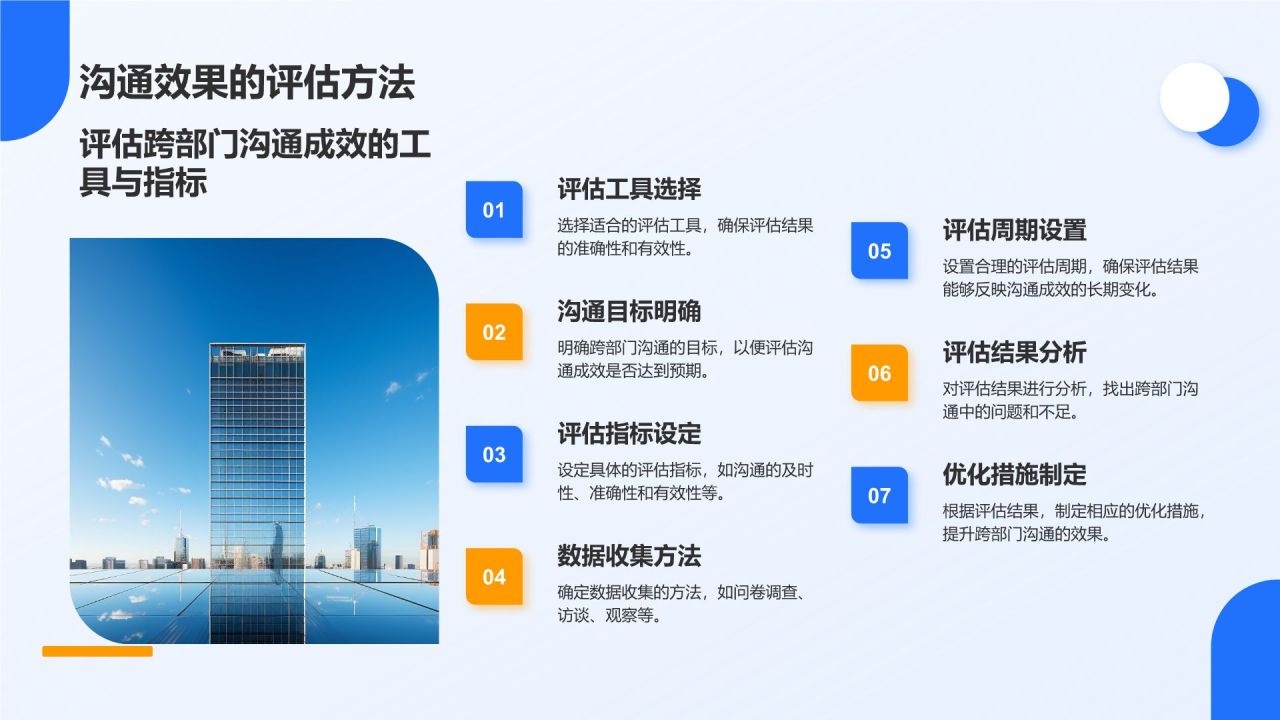 沟通效果的评估方法

评估跨部门沟通成效的工具与指标

01
评估工具选择
选择适合的评估工具，确保评估结果的准确性和有效性。

02
沟通目标明确
明确跨部门沟通的目标，以便评估沟通成效是否达到预期。

03
评估指标设定
设定具体的评估指标，如沟通的及时性、准确性和有效性等。

04
数据收集方法
确定数据收集的方法，如问卷调查、访谈、观察等。

05
评估周期设置
设置合理的评估周期，确保评估结果能够反映沟通成效的长期变化。

06
评估结果分析
对评估结果进行分析，找出跨部门沟通中的问题和不足。

07
优化措施制定
根据评估结果，制定相应的优化措施，提升跨部门沟通的效果。